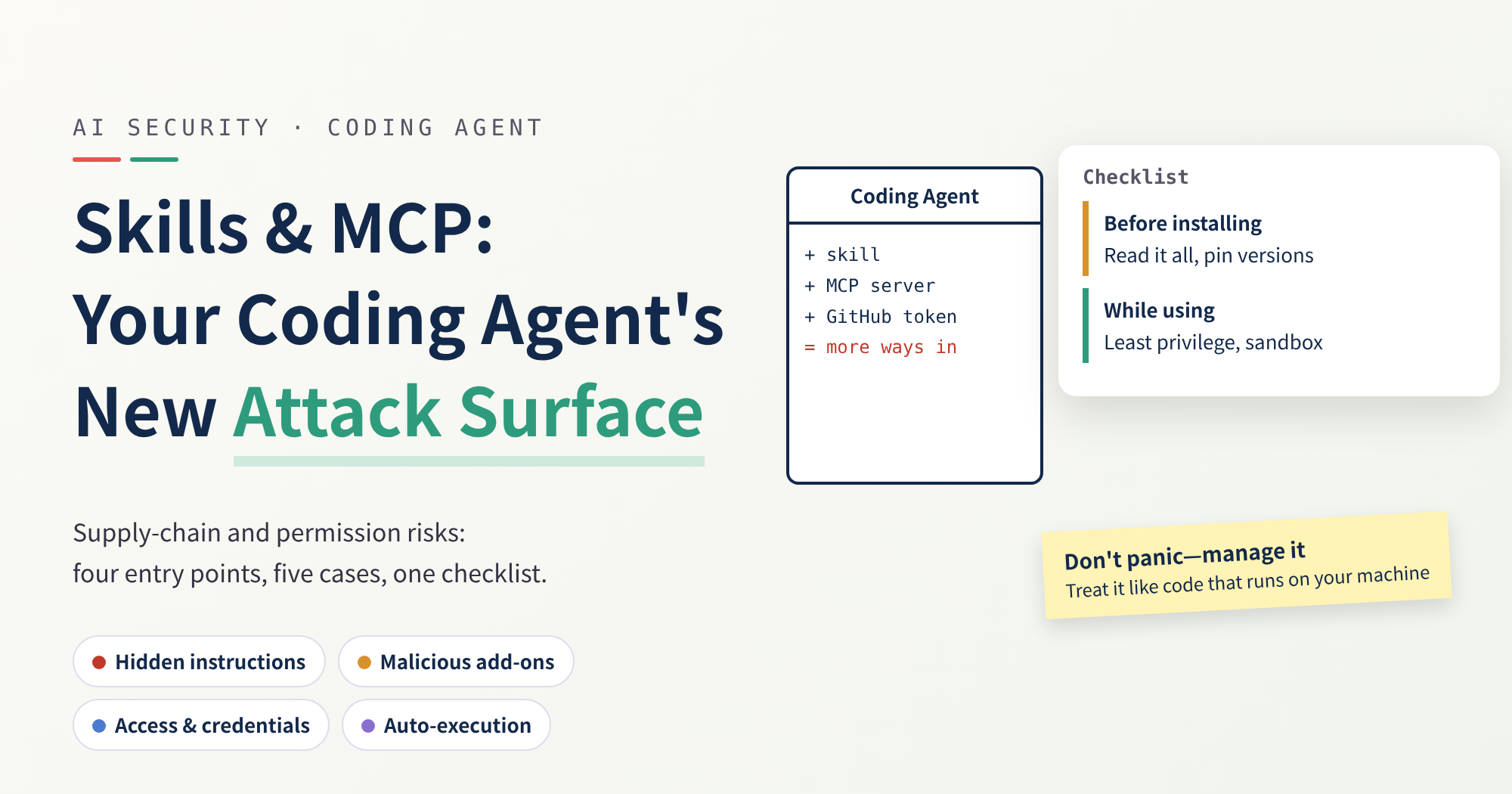 AI SECURITY · CODING AGENT

Skills & MCP:
Your Coding Agent's
New Attack Surface

Supply-chain and permission risks:
four entry points, five cases, one checklist.

• Hidden instructions
• Malicious add-ons
• Access & credentials
• Auto-execution

Coding Agent

+ skill
+ MCP server
+ GitHub token
= more ways in

Checklist

Before installing
Read it all, pin versions

While using
Least privilege, sandbox

Don't panic—manage it
Treat it like code that runs on your machine